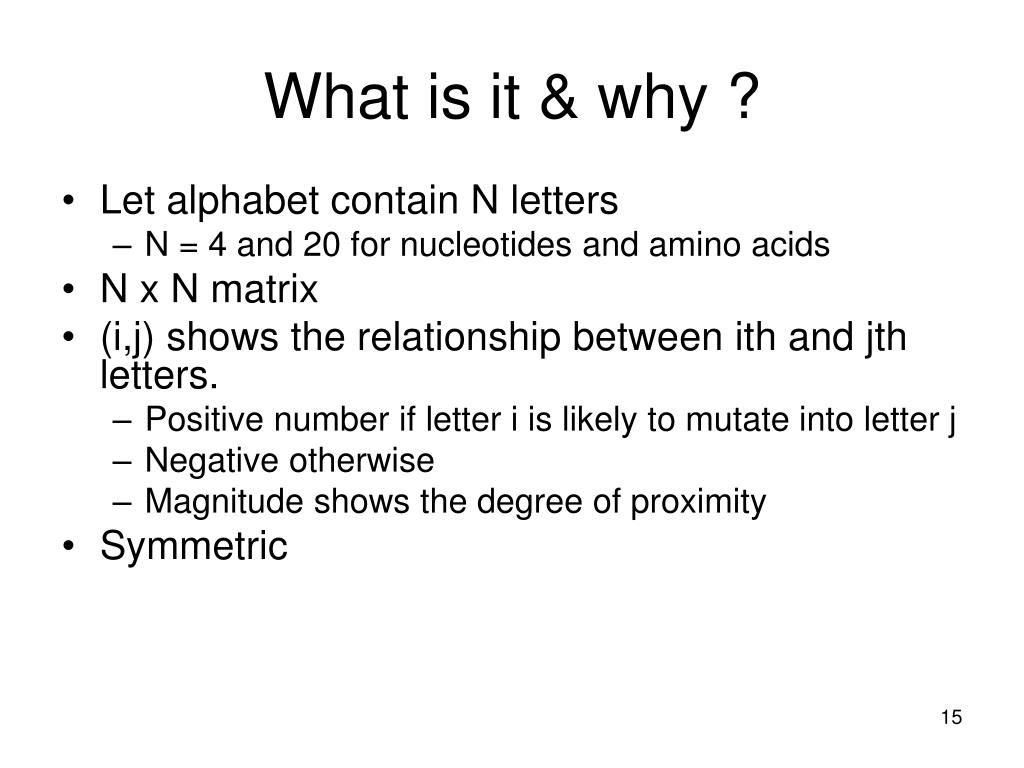 What is it & why ?

• Let alphabet contain N letters
– N = 4 and 20 for nucleotides and amino acids
• N x N matrix
• (i,j) shows the relationship between ith and jth letters.
– Positive number if letter i is likely to mutate into letter j
– Negative otherwise
– Magnitude shows the degree of proximity
• Symmetric

15